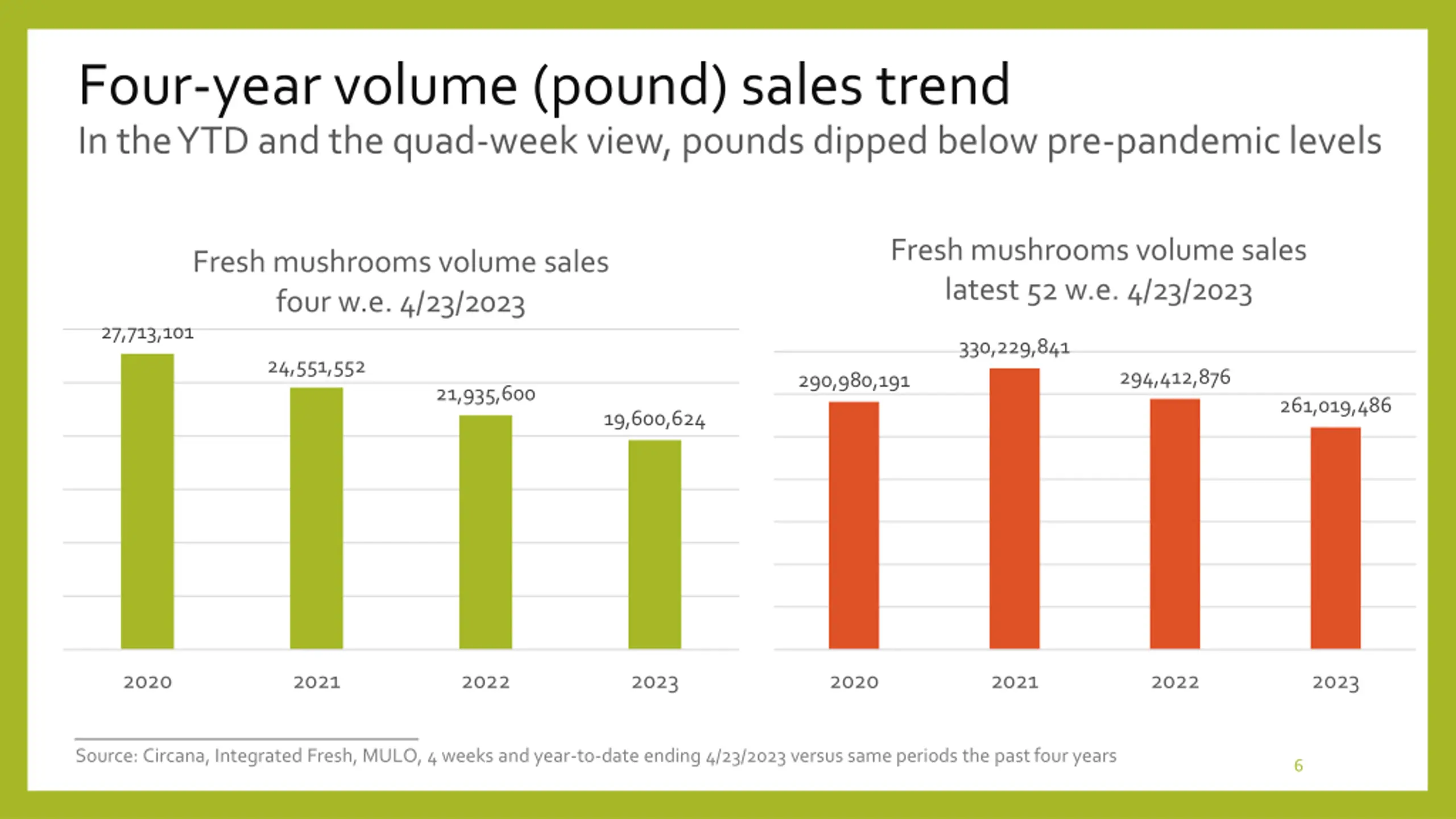 Four-year volume (pound) sales trend

In the YTD and the quad-week view, pounds dipped below pre-pandemic levels

Fresh mushrooms volume sales four w.e. 4/23/2023

27,713,101
24,551,552
21,935,600
19,600,624

2020
2021
2022
2023

Fresh mushrooms volume sales latest 52 w.e. 4/23/2023

290,980,191
330,229,841
294,412,876
261,019,486

2020
2021
2022
2023

Source: Circana, Integrated Fresh, MULO, 4 weeks and year-to-date ending 4/23/2023 versus same periods the past four years

6